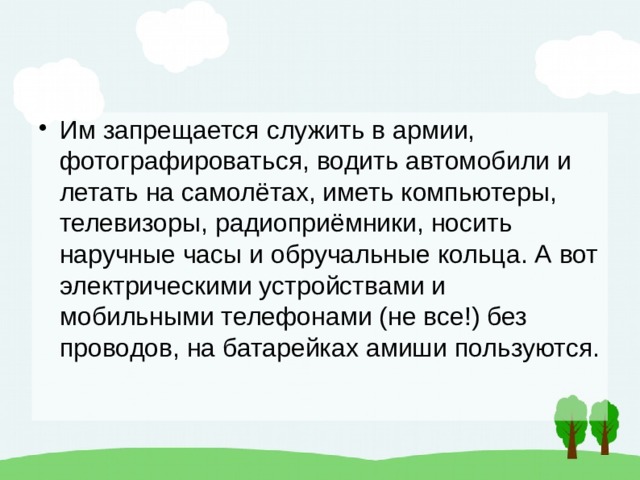 • Им запрещается служить в армии, фотографироваться, водить автомобили и летать на самолётах, иметь компьютеры, телевизоры, радиоприёмники, носить наручные часы и обручальные кольца. А вот электрическими устройствами и мобильными телефонами (не все!) без проводов, на батарейках амиши пользуются.